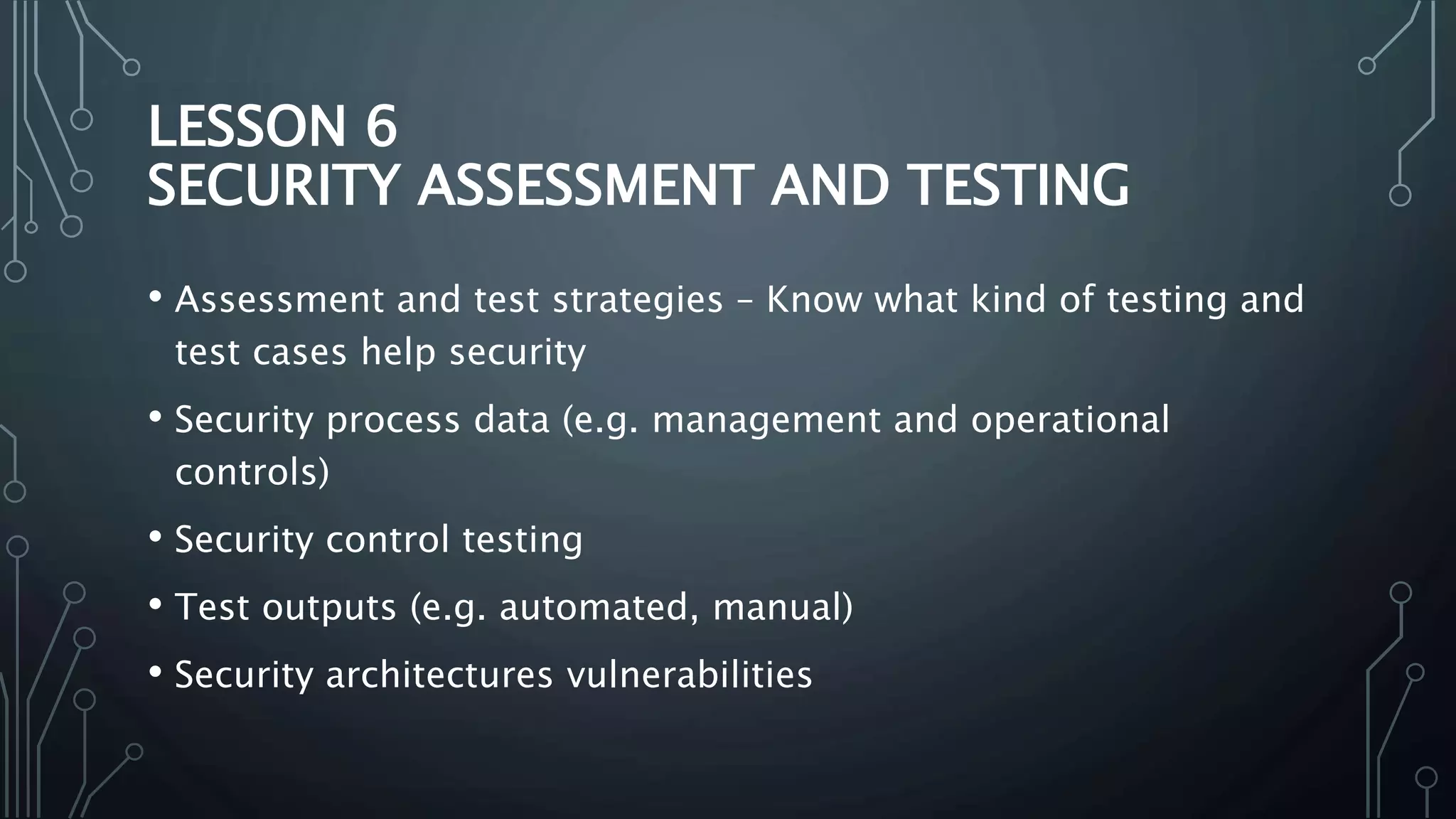 LESSON 6
SECURITY ASSESSMENT AND TESTING

• Assessment and test strategies – Know what kind of testing and test cases help security
• Security process data (e.g. management and operational controls)
• Security control testing
• Test outputs (e.g. automated, manual)
• Security architectures vulnerabilities